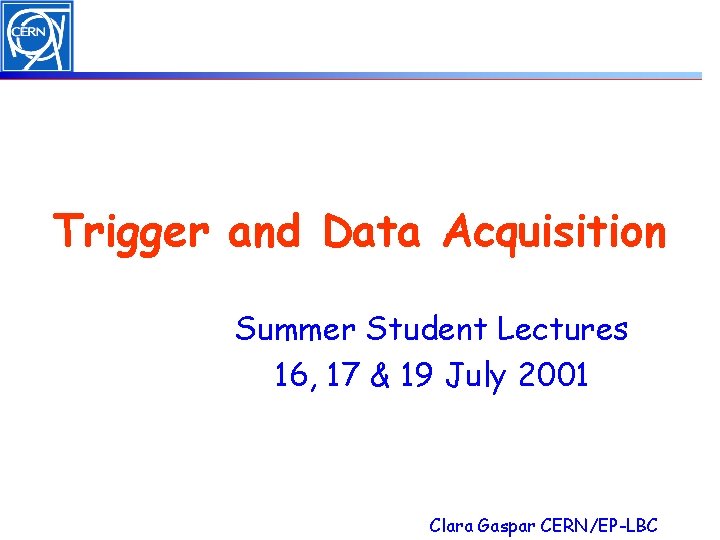 CERN

Trigger and Data Acquisition

Summer Student Lectures
16, 17 & 19 July 2001

Clara Gaspar CERN/EP-LBC